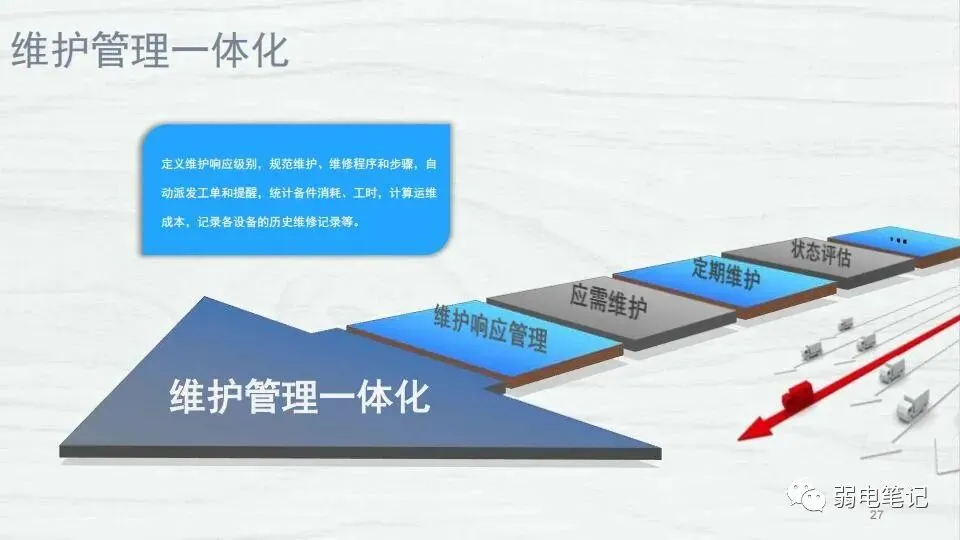 维护管理一体化

定义维护响应级别，规范维护、维修程序和步骤，自动派发工单和提醒，统计备件消耗、工时，计算运维成本，记录各设备的历史维修记录等。

维护管理一体化

维护响应管理

应需维护

定期维护

状态评估

...

弱电笔记

27